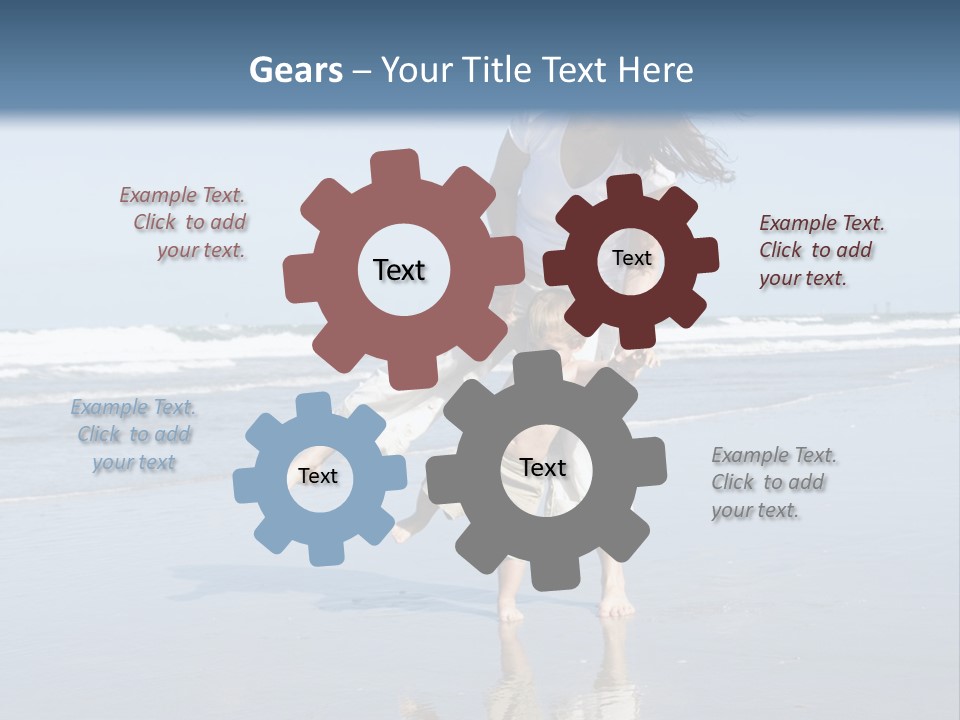 Gears – Your Title Text Here

Example Text. Click to add your text.

Text

Text

Example Text. Click to add your text.

Example Text. Click to add your text

Text

Text

Example Text. Click to add your text.